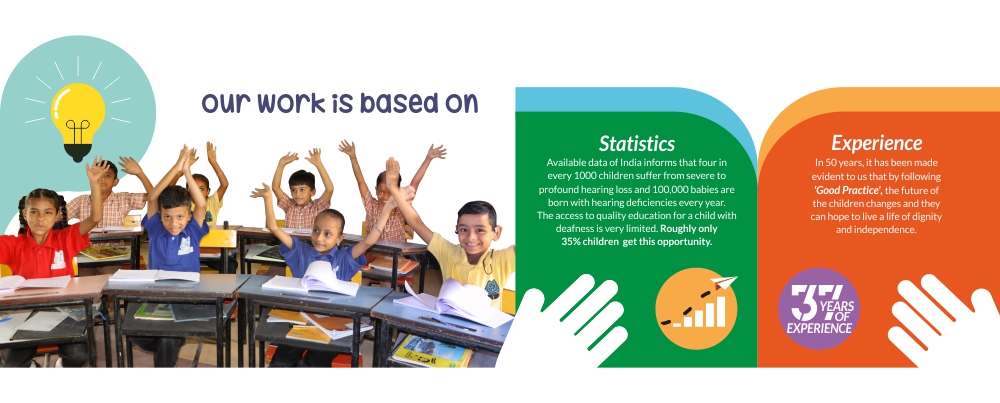 our work is based on

Statistics

Available data of India informs that four in every 1000 children suffer from severe to profound hearing loss and 100,000 babies are born with hearing deficiencies every year. The access to quality education for a child with deafness is very limited. Roughly only 35% children get this opportunity.

Experience

In 50 years, it has been made evident to us that by following 'Good Practice', the future of the children changes and they can hope to live a life of dignity and independence.

37 YEARS OF EXPERIENCE